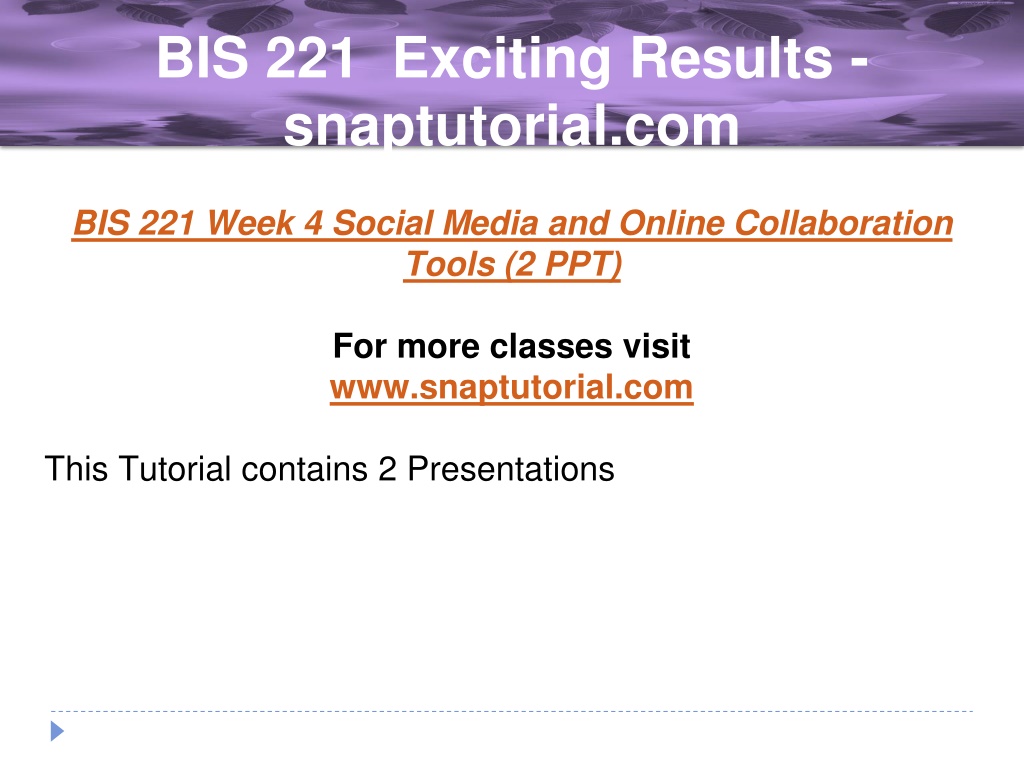 BIS 221 Exciting Results - snaptutorial.com

BIS 221 Week 4 Social Media and Online Collaboration Tools (2 PPT)

For more classes visit
www.snaptutorial.com

This Tutorial contains 2 Presentations